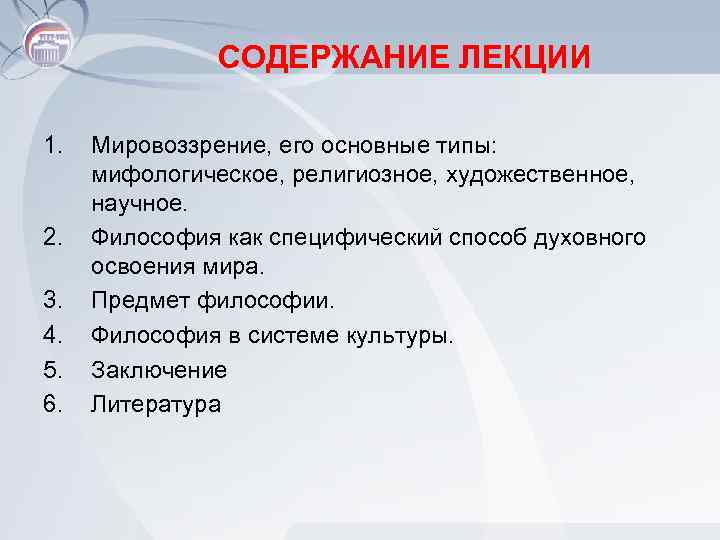 СОДЕРЖАНИЕ ЛЕКЦИИ

1. Мировоззрение, его основные типы: мифологическое, религиозное, художественное, научное.
2. Философия как специфический способ духовного освоения мира.
3. Предмет философии.
4. Философия в системе культуры.
5. Заключение
6. Литература